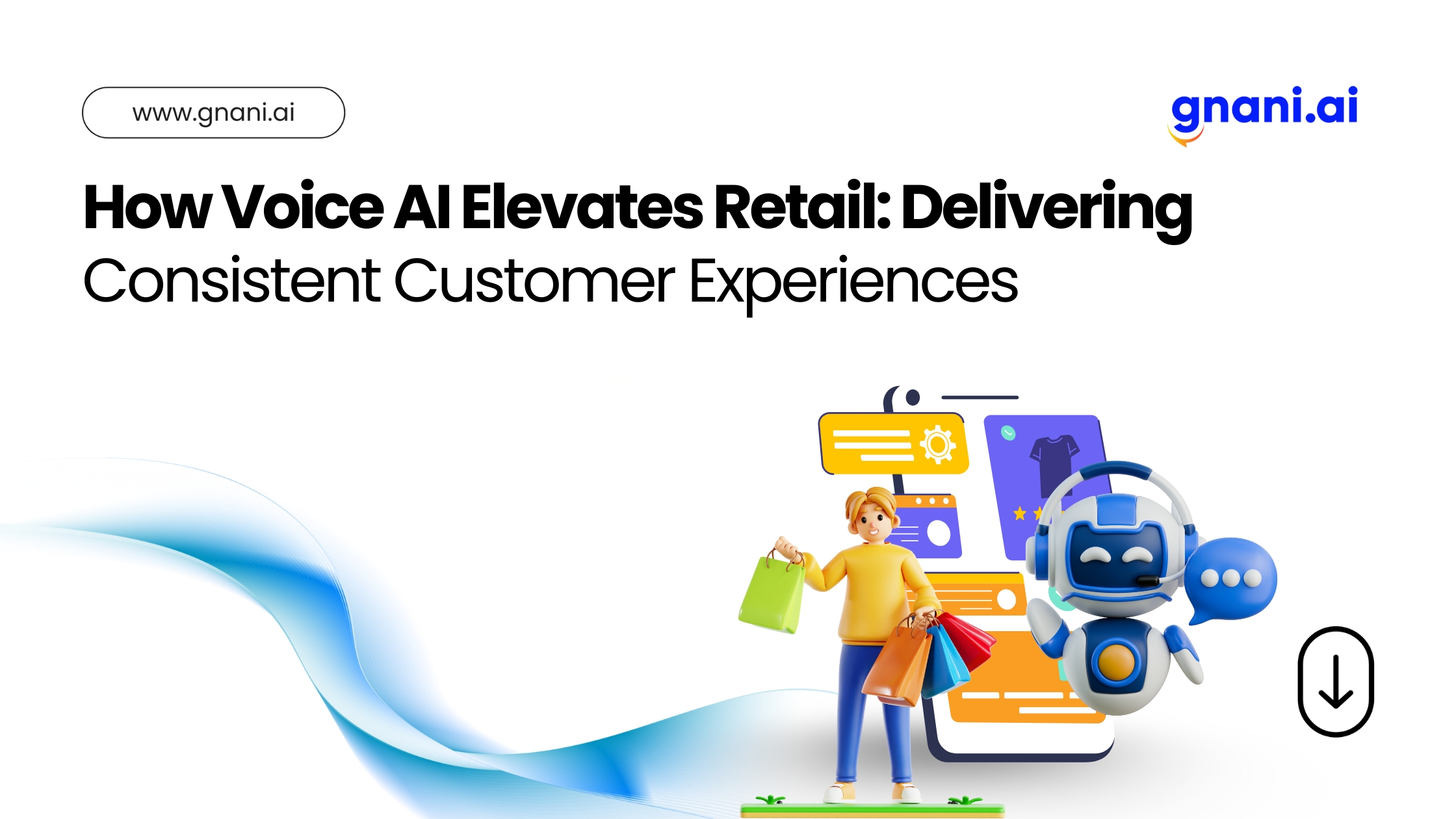 www.gnani.ai

gnani.ai

How Voice AI Elevates Retail: Delivering Consistent Customer Experiences